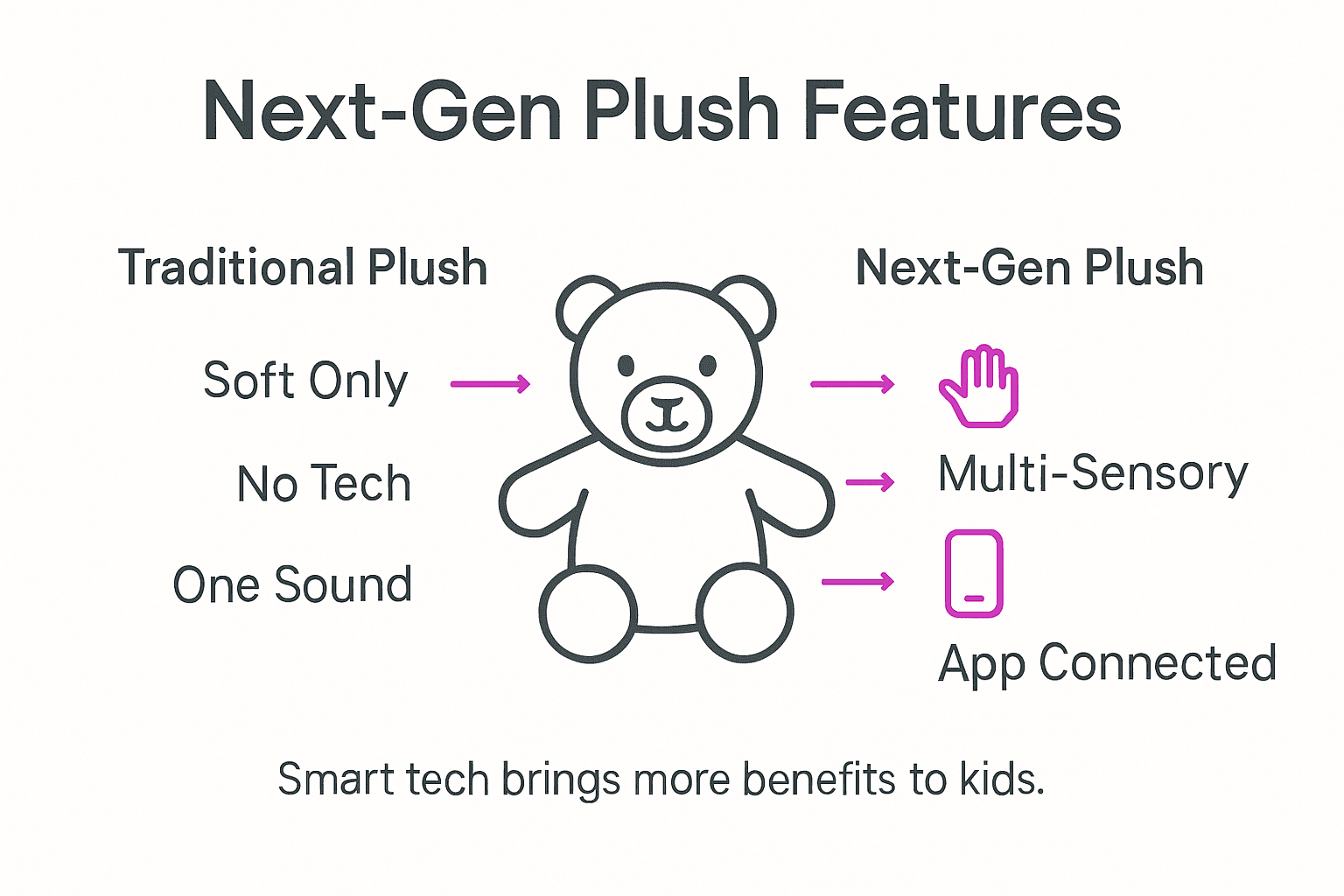 Next-Gen Plush Features

Traditional Plush

Soft Only

No Tech

One Sound

Next-Gen Plush

Multi-Sensory

App Connected

Smart tech brings more benefits to kids.